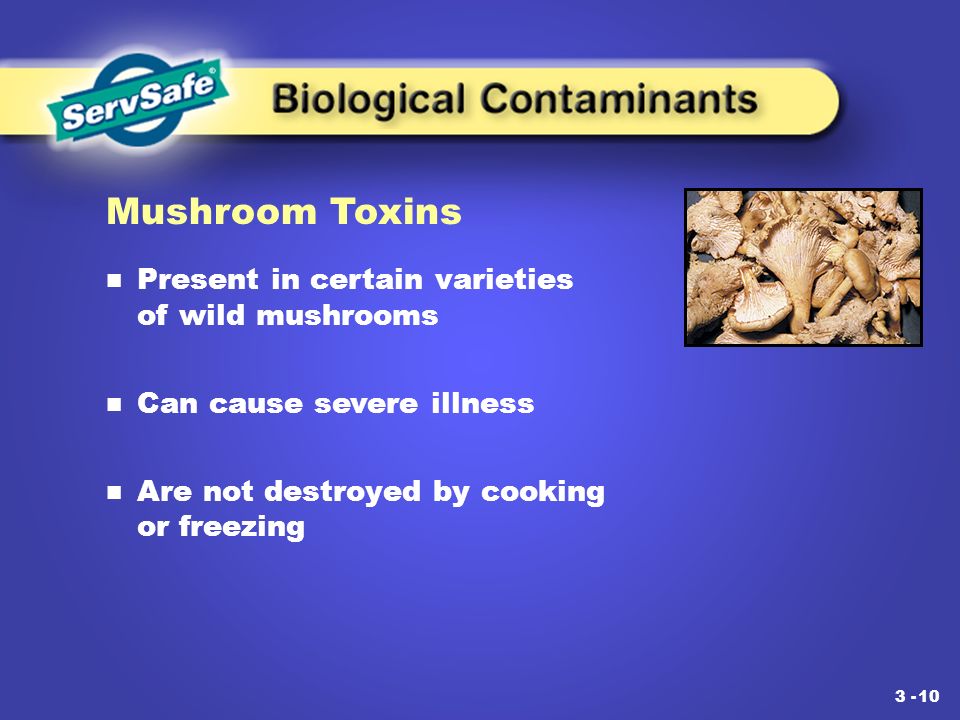 ServSafe®

Biological Contaminants

Mushroom Toxins

- Present in certain varieties of wild mushrooms

- Can cause severe illness

- Are not destroyed by cooking or freezing

3 -10